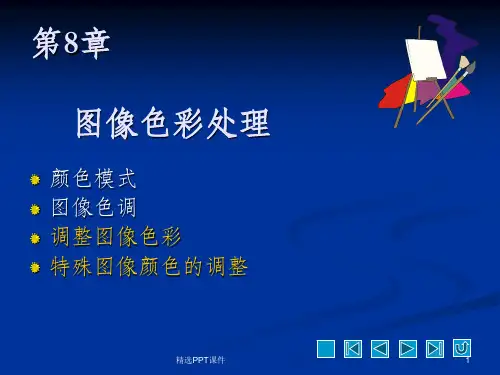 第8章

图像色彩处理

颜色模式
图像色调
调整图像色彩
特殊图像颜色的调整

精选PPT课件

1